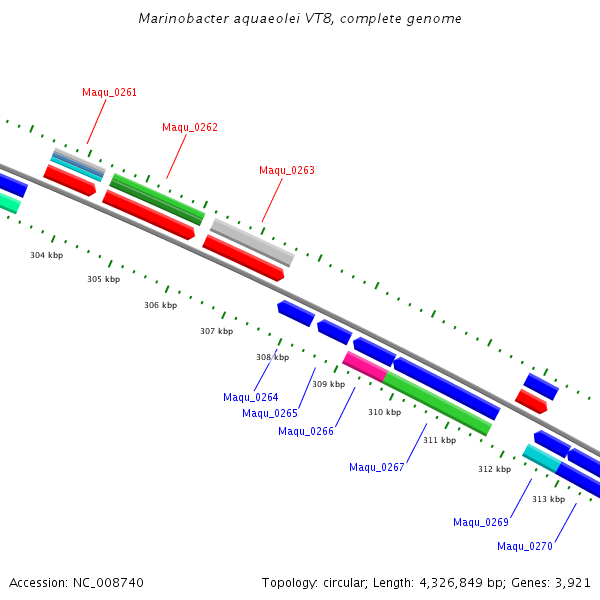 Marinobacter aquaeolei VT8, complete genome

Maqu_0261

Maqu_0262

Maqu_0263

304 kbp

305 kbp

306 kbp

307 kbp

308 kbp

309 kbp

310 kbp

311 kbp

312 kbp

313 kbp

Maqu_0264

Maqu_0265

Maqu_0266

Maqu_0267

Maqu_0269

Maqu_0270

Accession: NC_008740

Topology: circular; Length: 4,326,849 bp; Genes: 3,921